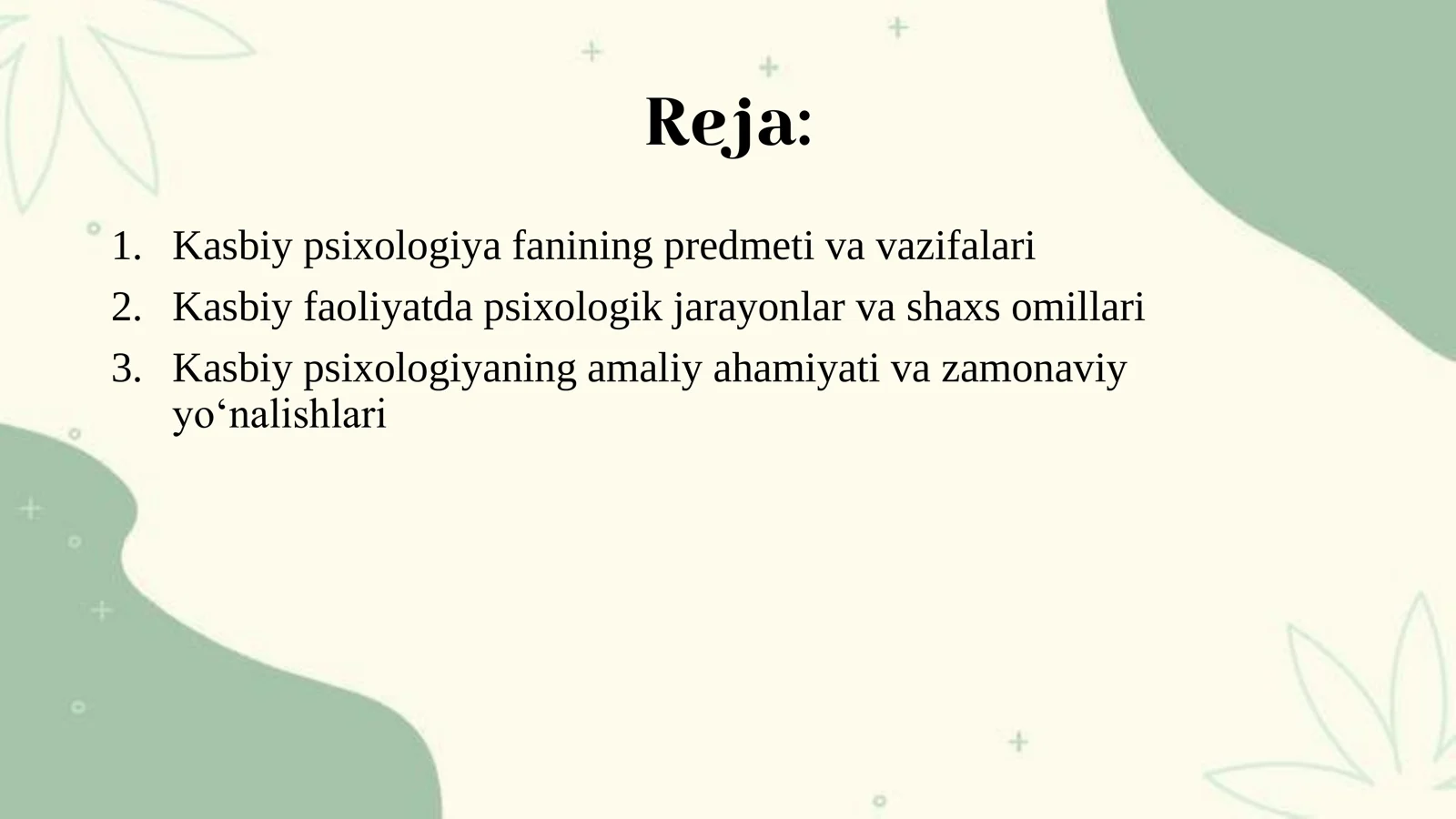 Reja:

1. Kasbiy psixologiya fanining predmeti va vazifalari
2. Kasbiy faoliyatda psixologik jarayonlar va shaxs omillari
3. Kasbiy psixologiyaning amaliy ahamiyati va zamonaviy yo‘nalishlari